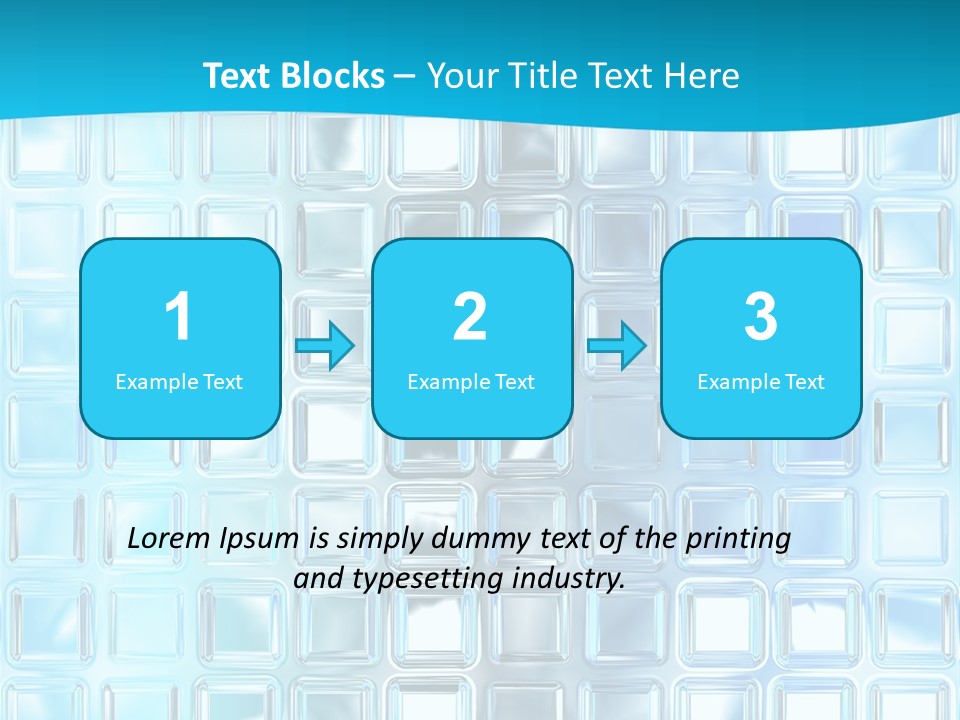 Text Blocks – Your Title Text Here

1
Example Text

2
Example Text

3
Example Text

Lorem Ipsum is simply dummy text of the printing and typesetting industry.